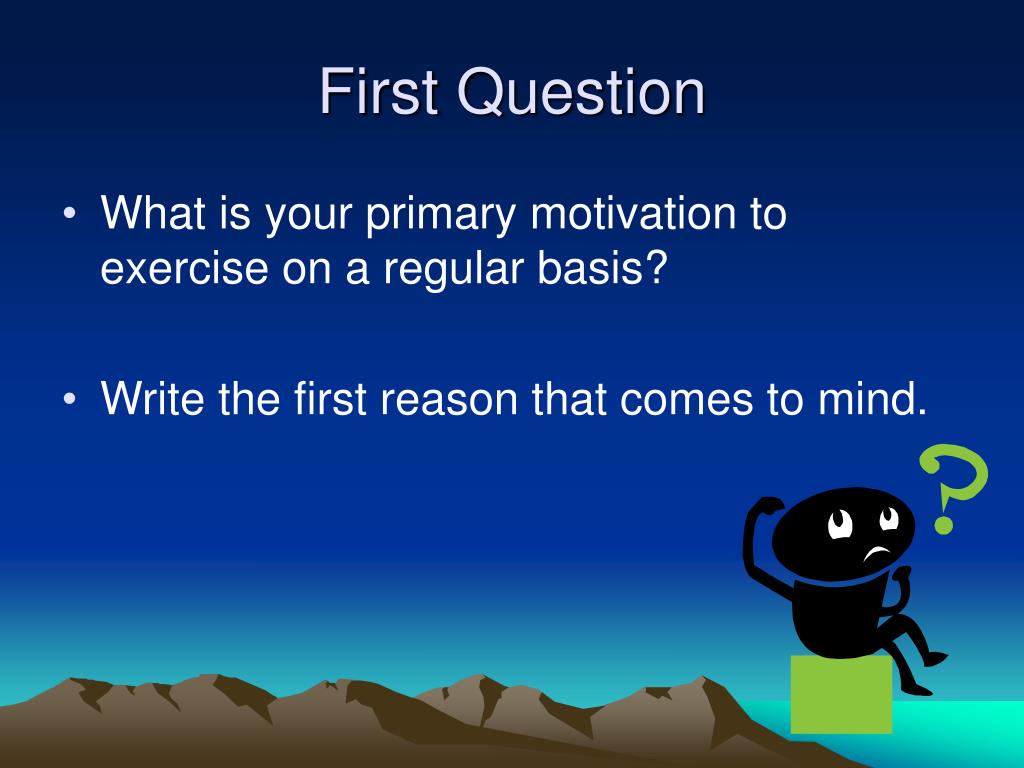 First Question

• What is your primary motivation to exercise on a regular basis?

• Write the first reason that comes to mind.

?